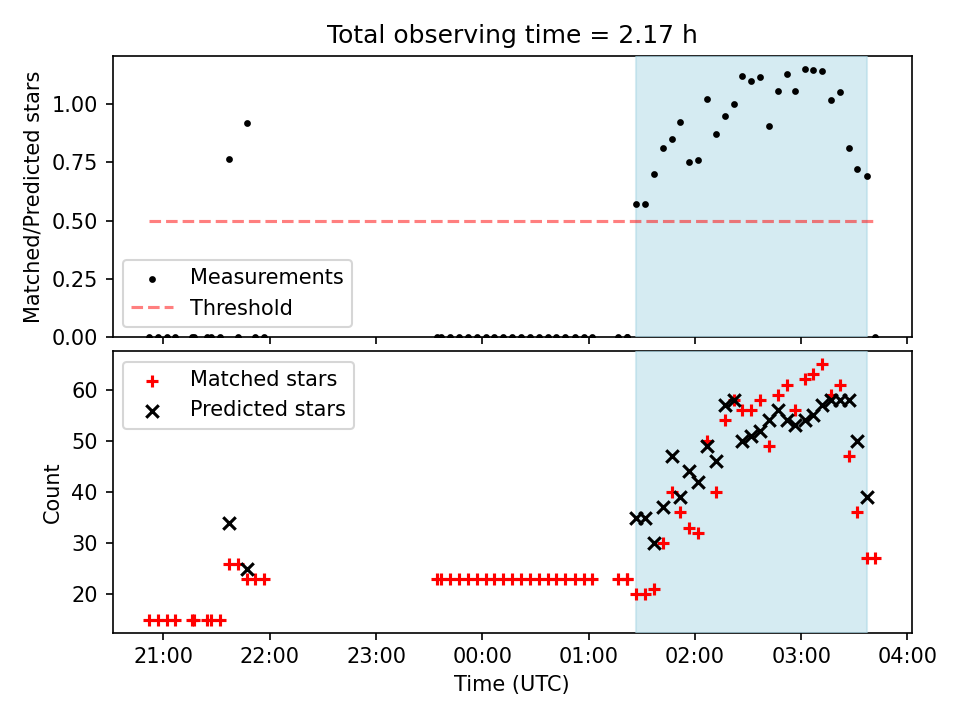 Total observing time = 2.17 h

Matched/Predicted stars
1.00
0.75
0.50
0.25
0.00

Measurements
Threshold

Matched stars
Predicted stars

Count
60
50
40
30
20

21:00
22:00
23:00
00:00
01:00
02:00
03:00
04:00
Time (UTC)